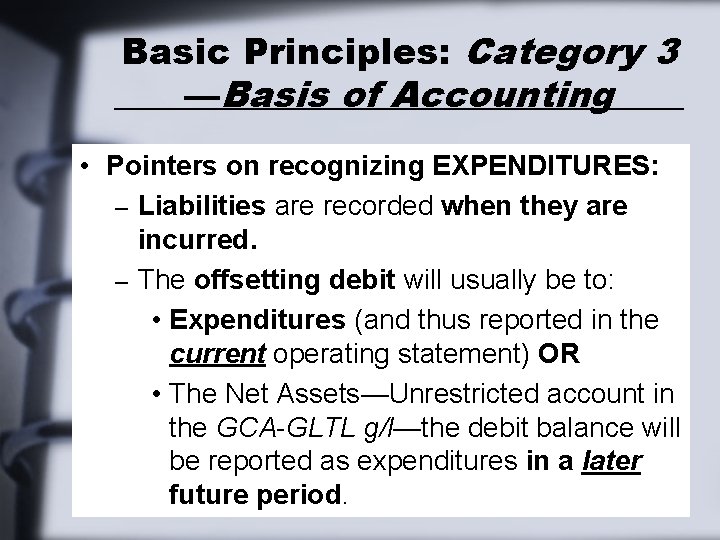 Basic Principles: Category 3 —Basis of Accounting

• Pointers on recognizing EXPENDITURES:
– Liabilities are recorded when they are incurred.
– The offsetting debit will usually be to:
• Expenditures (and thus reported in the current operating statement) OR
• The Net Assets—Unrestricted account in the GCA-GLTL g/l—the debit balance will be reported as expenditures in a later future period.